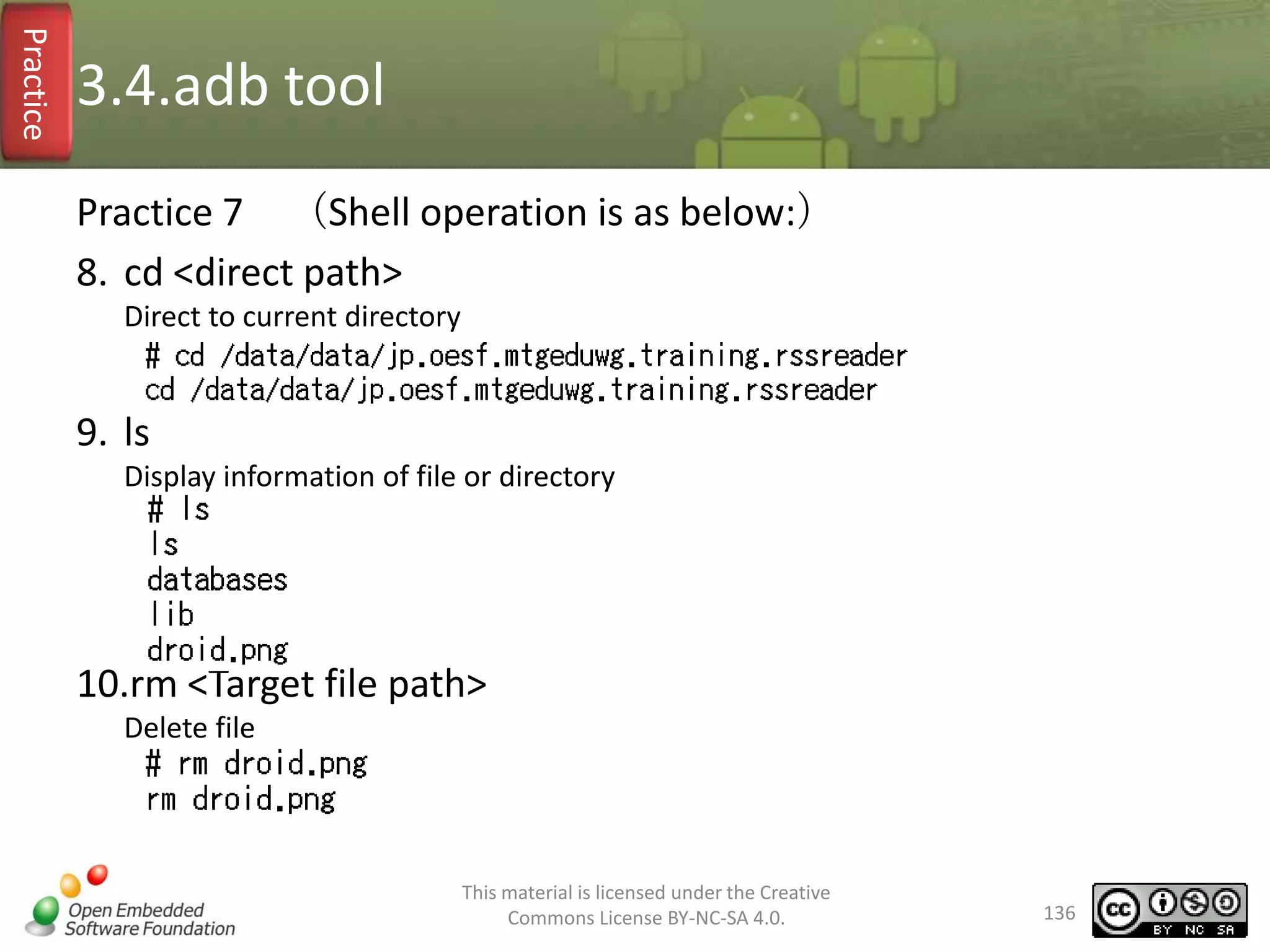 Practice

3.4.adb tool

Practice 7　（Shell operation is as below:）

8. cd <direct path>

Direct to current directory

# cd /data/data/jp.oesf.mtgeduwg.training.rssreader
cd /data/data/jp.oesf.mtgeduwg.training.rssreader

9. ls

Display information of file or directory

# ls
ls
databases
lib
droid.png

10.rm <Target file path>

Delete file

# rm droid.png
rm droid.png

Open Embedded Software Foundation

This material is licensed under the Creative Commons License BY-NC-SA 4.0.

136

cc BY NC SA